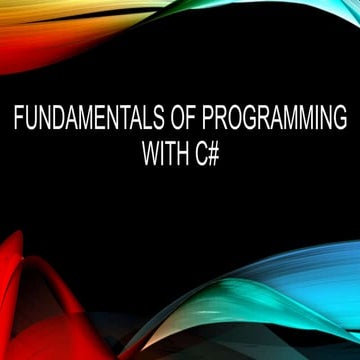 FUNDAMENTALS OF PROGRAMMING WITH C#